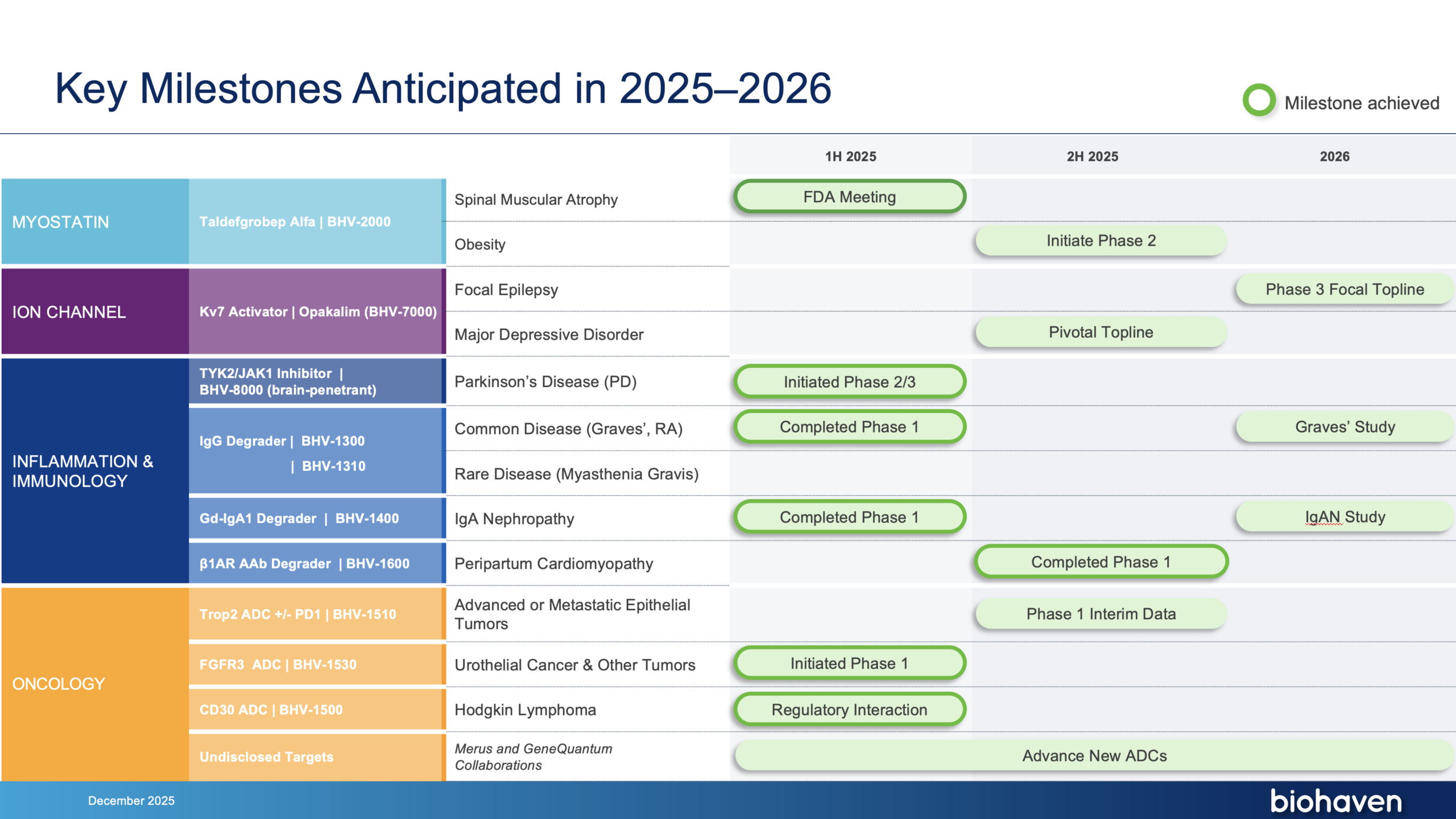 Key Milestones Anticipated in 2025–2026

Milestone achieved

| | | | 1H 2025 | 2H 2025 | 2026 |
|---|---|---|---|---|---|
| MYOSTATIN | Taldefgrobep Alfa \| BHV-2000 | Spinal Muscular Atrophy | FDA Meeting | | |
| | | Obesity | | Initiate Phase 2 | |
| ION CHANNEL | Kv7 Activator \| Opakalim (BHV-7000) | Focal Epilepsy | | | Phase 3 Focal Topline |
| | | Major Depressive Disorder | | Pivotal Topline | |
| INFLAMMATION & IMMUNOLOGY | TYK2/JAK1 Inhibitor \| BHV-8000 (brain-penetrant) | Parkinson's Disease (PD) | Initiated Phase 2/3 | | |
| | IgG Degrader \| BHV-1300 \| BHV-1310 | Common Disease (Graves', RA) | Completed Phase 1 | | Graves' Study |
| | | Rare Disease (Myasthenia Gravis) | | | |
| | Gd-IgA1 Degrader \| BHV-1400 | IgA Nephropathy | Completed Phase 1 | | IgAN Study |
| | β1AR AAb Degrader \| BHV-1600 | Peripartum Cardiomyopathy | | Completed Phase 1 | |
| ONCOLOGY | Trop2 ADC +/- PD1 \| BHV-1510 | Advanced or Metastatic Epithelial Tumors | | Phase 1 Interim Data | |
| | FGFR3 ADC \| BHV-1530 | Urothelial Cancer & Other Tumors | Initiated Phase 1 | | |
| | CD30 ADC \| BHV-1500 | Hodgkin Lymphoma | Regulatory Interaction | | |
| | Undisclosed Targets | Merus and GeneQuantum Collaborations | Advance New ADCs | | |

December 2025

biohaven